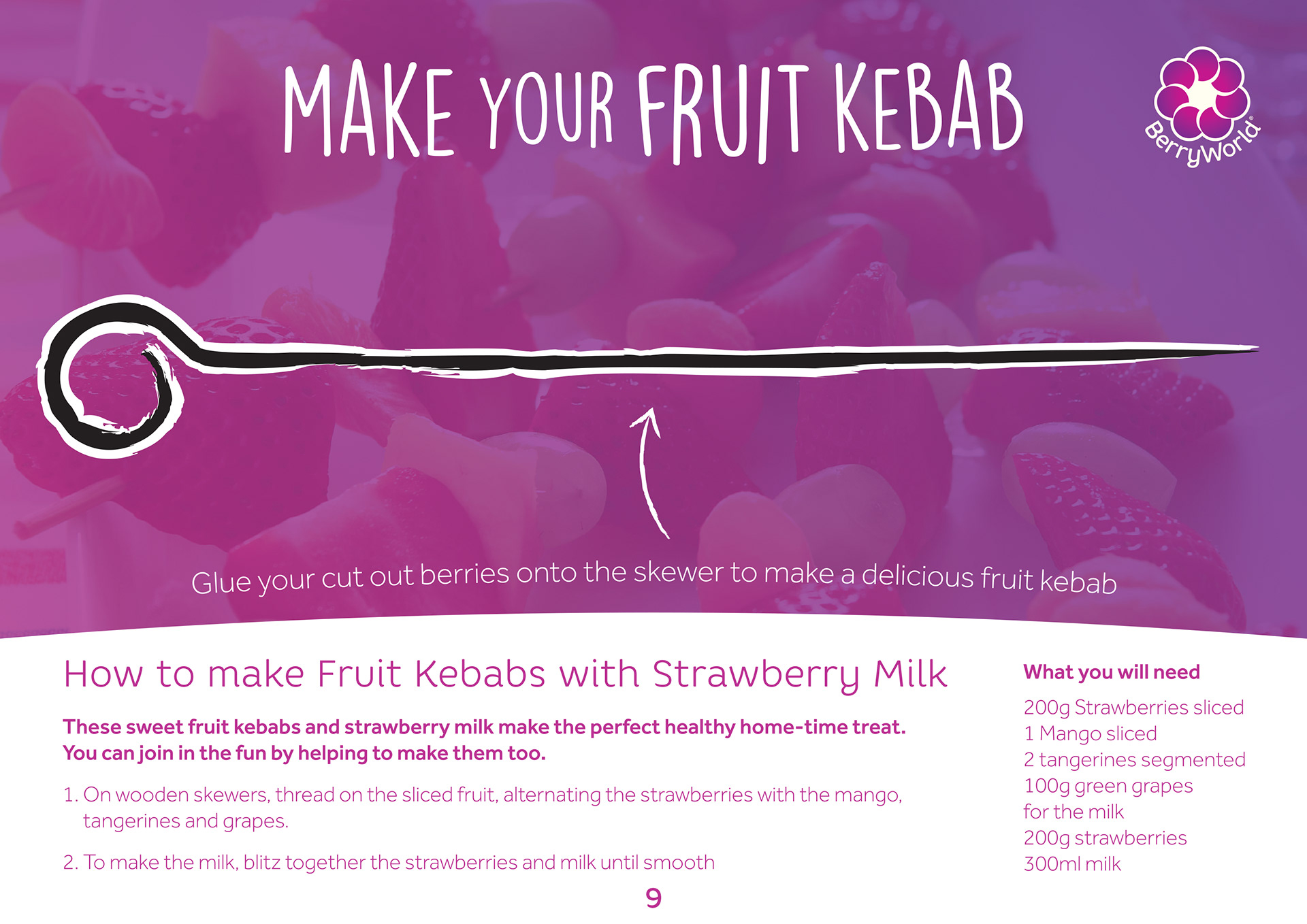 MAKE YOUR FRUIT KEBAB

BerryWorld®

Glue your cut out berries onto the skewer to make a delicious fruit kebab

How to make Fruit Kebabs with Strawberry Milk

These sweet fruit kebabs and strawberry milk make the perfect healthy home-time treat. You can join in the fun by helping to make them too.

1. On wooden skewers, thread on the sliced fruit, alternating the strawberries with the mango, tangerines and grapes.

2. To make the milk, blitz together the strawberries and milk until smooth

What you will need

200g Strawberries sliced
1 Mango sliced
2 tangerines segmented
100g green grapes
for the milk
200g strawberries
300ml milk

9